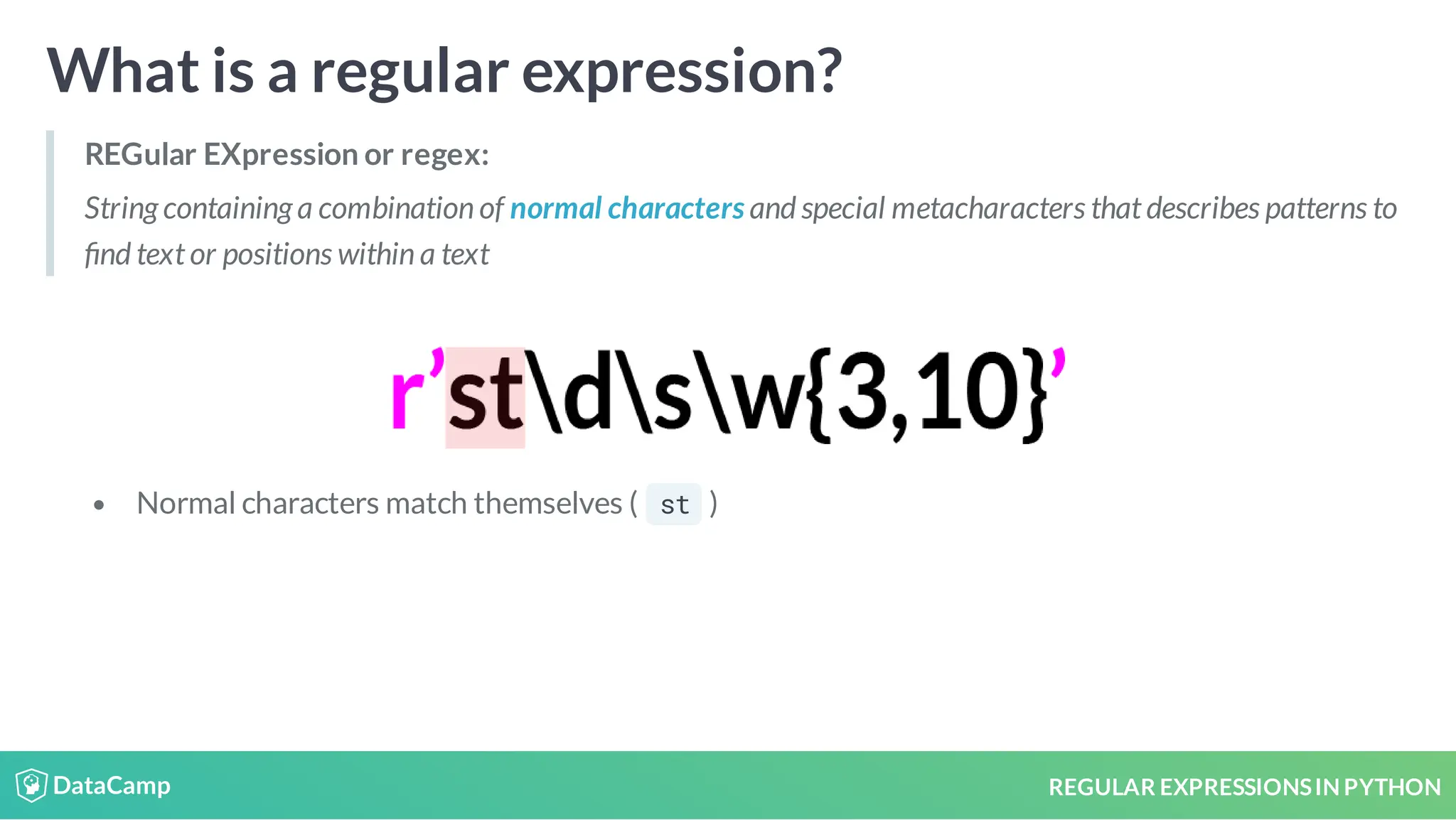 What is a regular expression?

REGular EXpression or regex:

String containing a combination of normal characters and special metacharacters that describes patterns to find text or positions within a text

r'st\d\s\w{3,10}'

• Normal characters match themselves ( st )

DataCamp

REGULAR EXPRESSIONS IN PYTHON